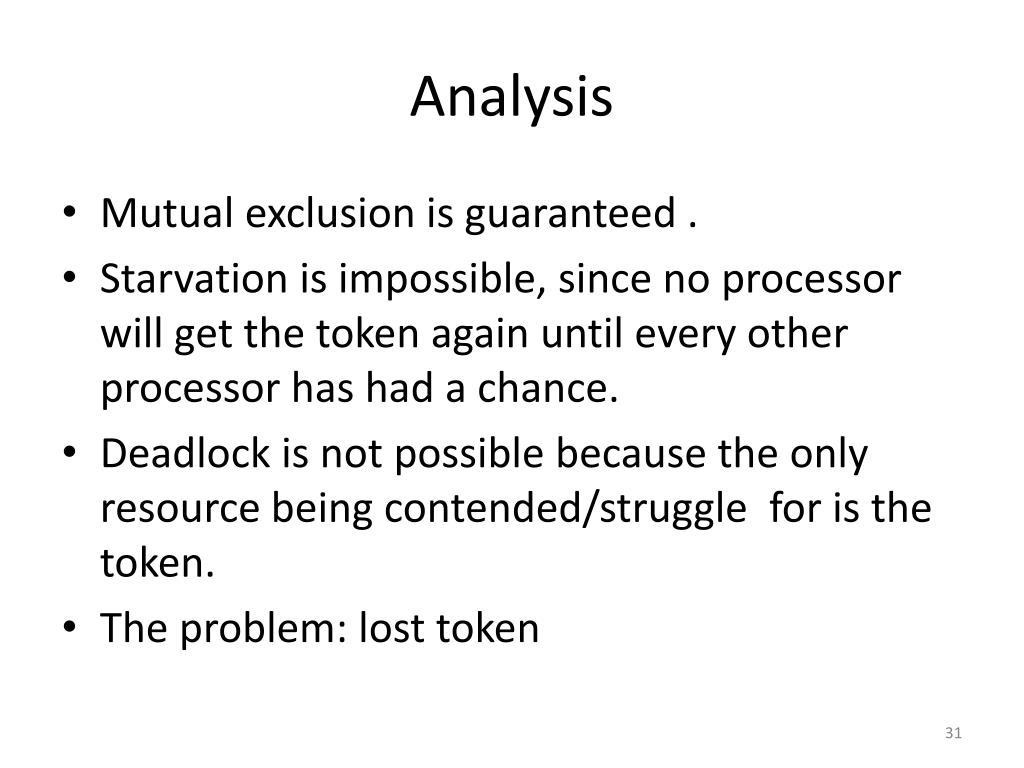 Analysis

• Mutual exclusion is guaranteed .
• Starvation is impossible, since no processor will get the token again until every other processor has had a chance.
• Deadlock is not possible because the only resource being contended/struggle for is the token.
• The problem: lost token

31